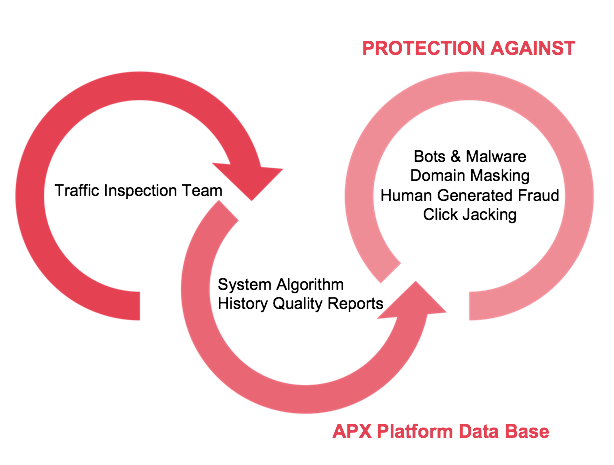 PROTECTION AGAINST

Traffic Inspection Team

Bots & Malware
Domain Masking
Human Generated Fraud
Click Jacking

System Algorithm
History Quality Reports

APX Platform Data Base